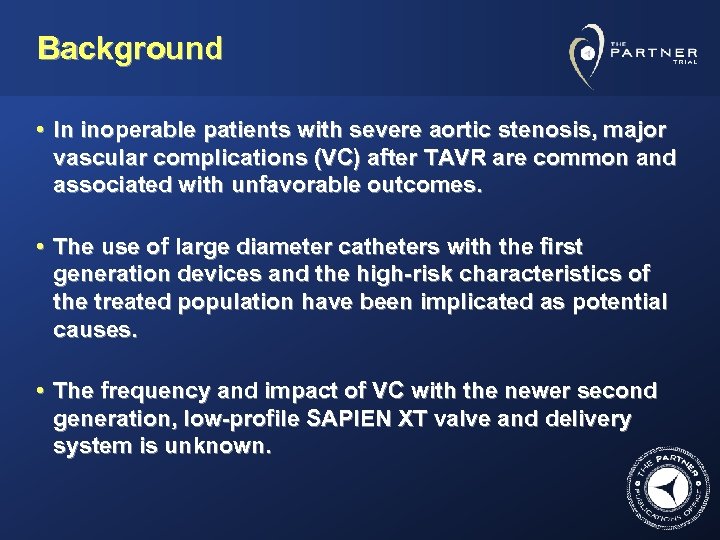 Background

THE PARTNER TRIAL

• In inoperable patients with severe aortic stenosis, major vascular complications (VC) after TAVR are common and associated with unfavorable outcomes.

• The use of large diameter catheters with the first generation devices and the high-risk characteristics of the treated population have been implicated as potential causes.

• The frequency and impact of VC with the newer second generation, low-profile SAPIEN XT valve and delivery system is unknown.

THE PARTNER PUBLICATIONS OFFICE